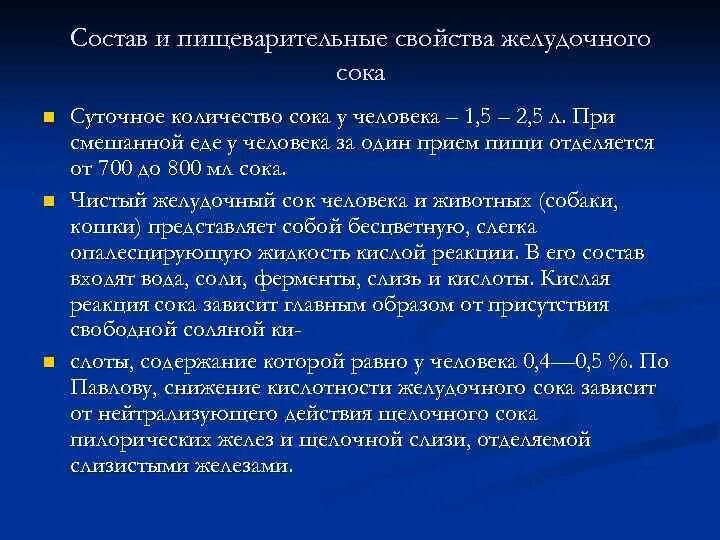 Состав и пищеварительные свойства желудочного сока

Суточное количество сока у человека – 1,5 – 2,5 л. При смешанной еде у человека за один прием пищи отделяется от 700 до 800 мл сока.

Чистый желудочный сок человека и животных (собаки, кошки) представляет собой бесцветную, слегка опалесцирующую жидкость кислой реакции. В его состав входят вода, соли, ферменты, слизь и кислоты. Кислая реакция сока зависит главным образом от присутствия свободной соляной ки-

слоты, содержание которой равно у человека 0,4—0,5 %. По Павлову, снижение кислотности желудочного сока зависит от нейтрализующего действия щелочного сока пилорических желез и щелочной слизи, отделяемой слизистыми железами.